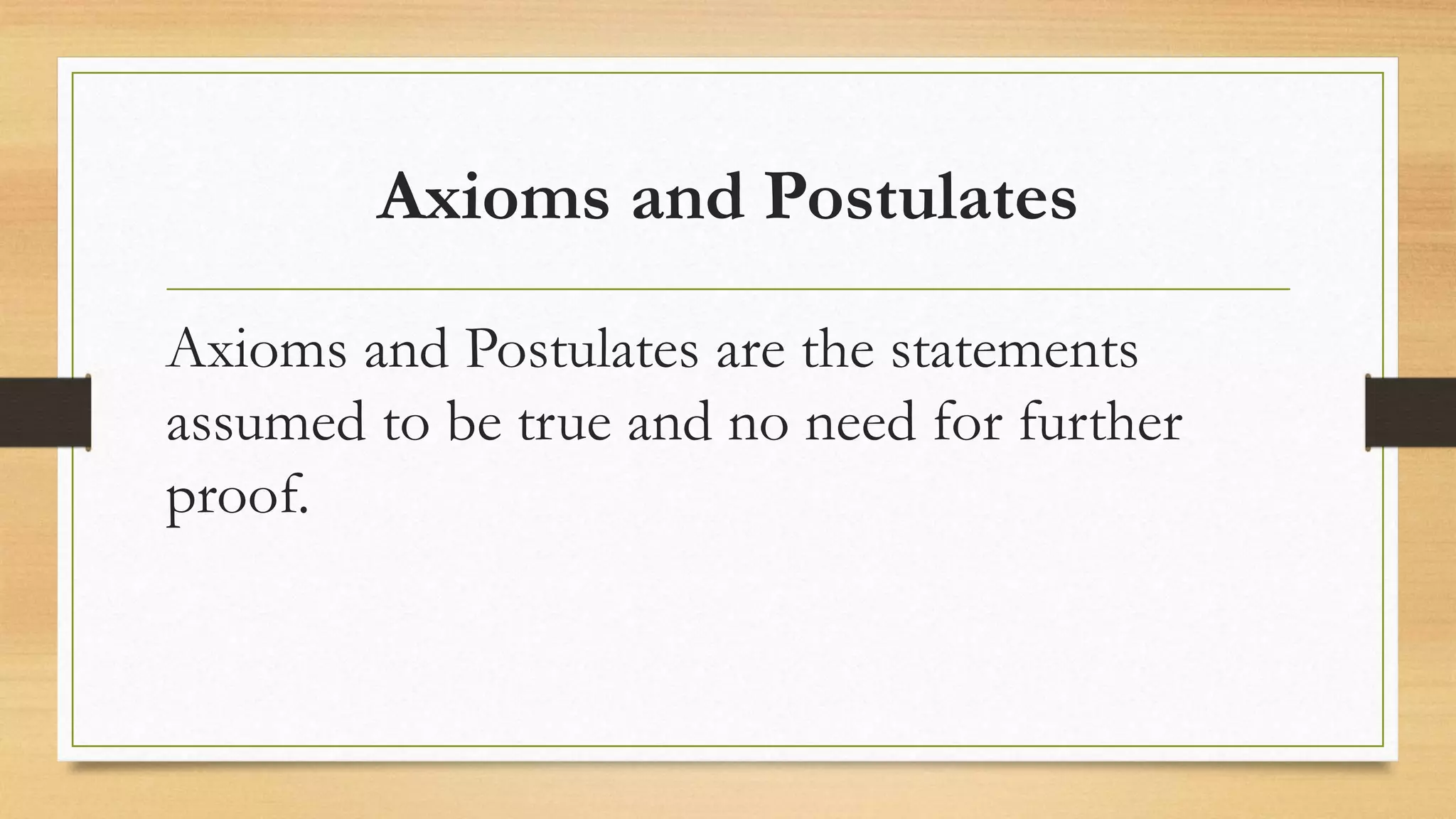 Axioms and Postulates

Axioms and Postulates are the statements assumed to be true and no need for further proof.